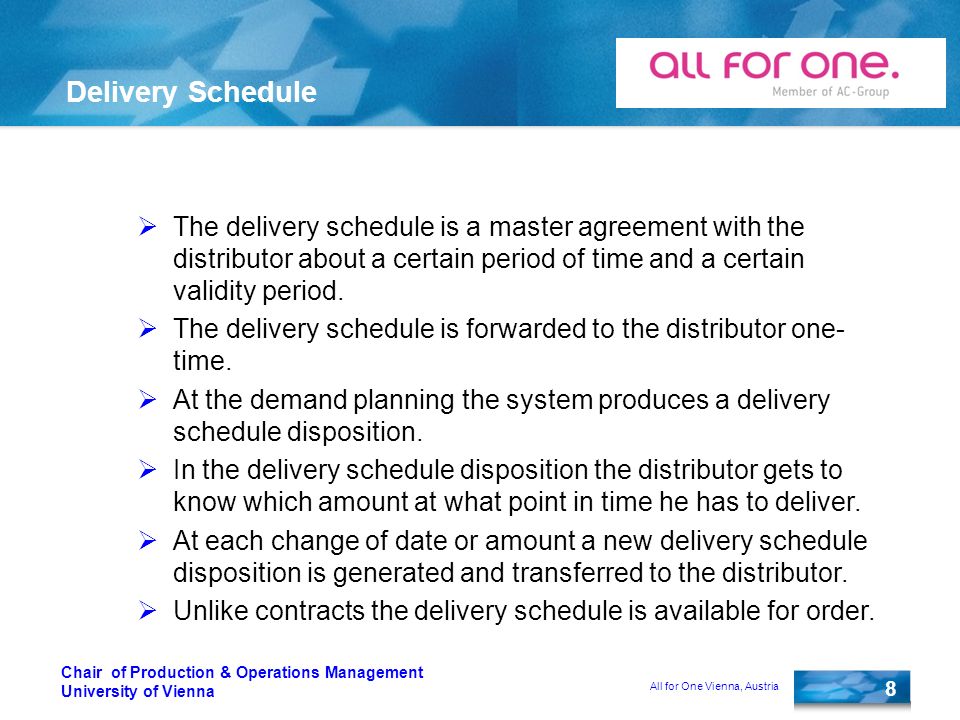 Delivery Schedule

all for one.
Member of AC-Group

➢ The delivery schedule is a master agreement with the distributor about a certain period of time and a certain validity period.

➢ The delivery schedule is forwarded to the distributor one-time.

➢ At the demand planning the system produces a delivery schedule disposition.

➢ In the delivery schedule disposition the distributor gets to know which amount at what point in time he has to deliver.

➢ At each change of date or amount a new delivery schedule disposition is generated and transferred to the distributor.

➢ Unlike contracts the delivery schedule is available for order.

Chair of Production & Operations Management
University of Vienna

All for One Vienna, Austria

8